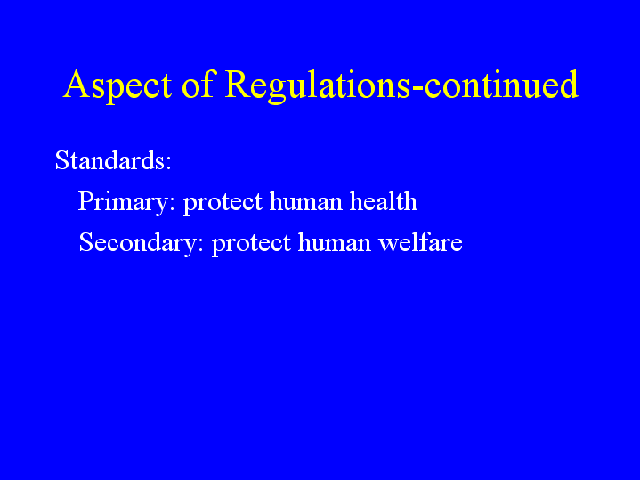 Aspect of Regulations-continued

Standards:

Primary: protect human health

Secondary: protect human welfare